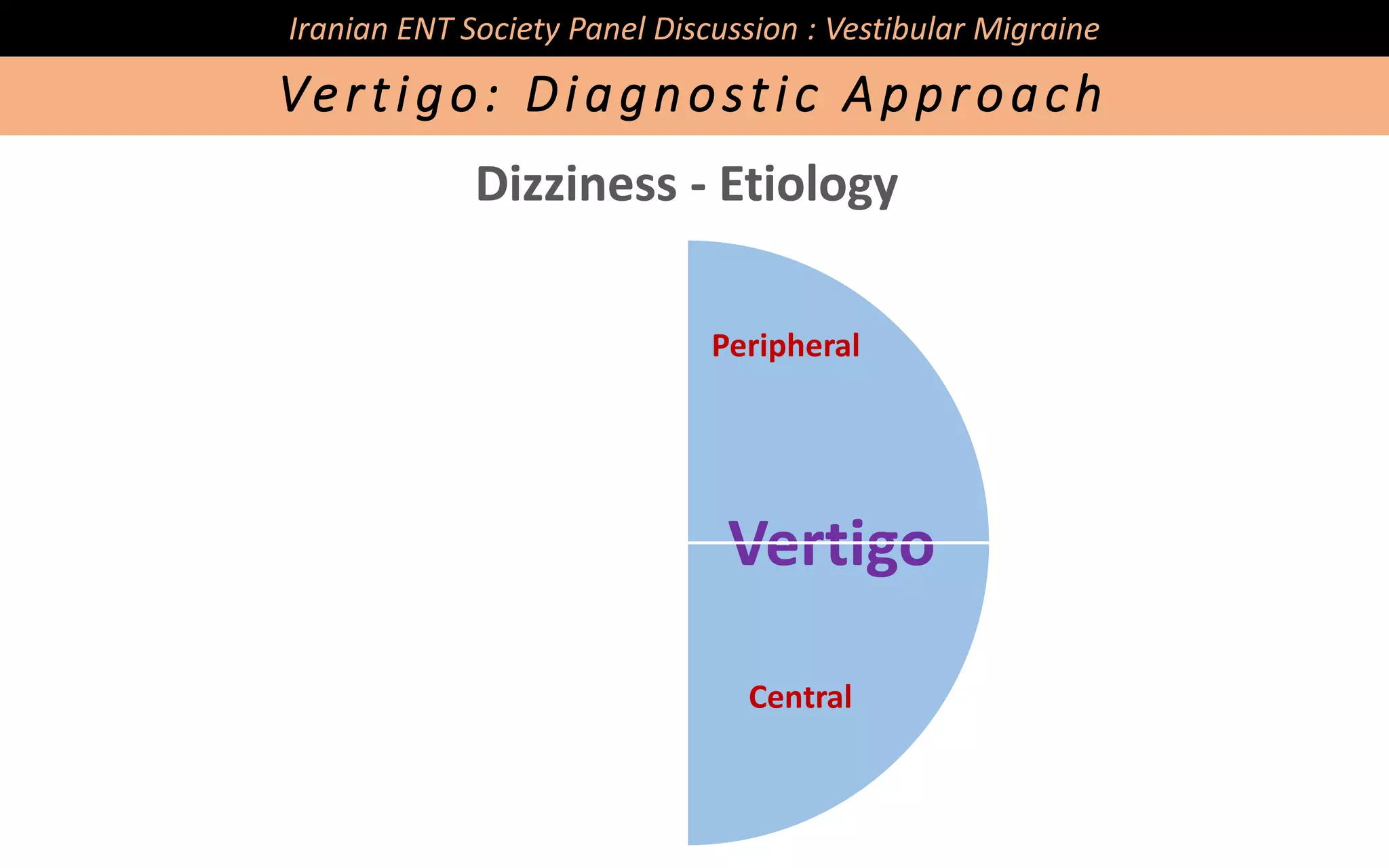 Iranian ENT Society Panel Discussion : Vestibular Migraine

Vertigo: Diagnostic Approach

Dizziness - Etiology

Peripheral

Vertigo

Central